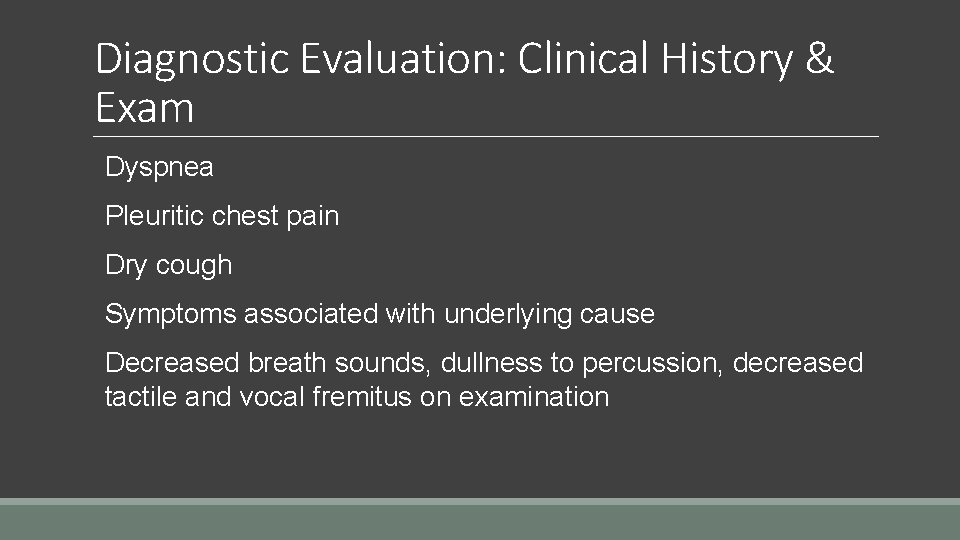 Diagnostic Evaluation: Clinical History & Exam

Dyspnea

Pleuritic chest pain

Dry cough

Symptoms associated with underlying cause

Decreased breath sounds, dullness to percussion, decreased tactile and vocal fremitus on examination